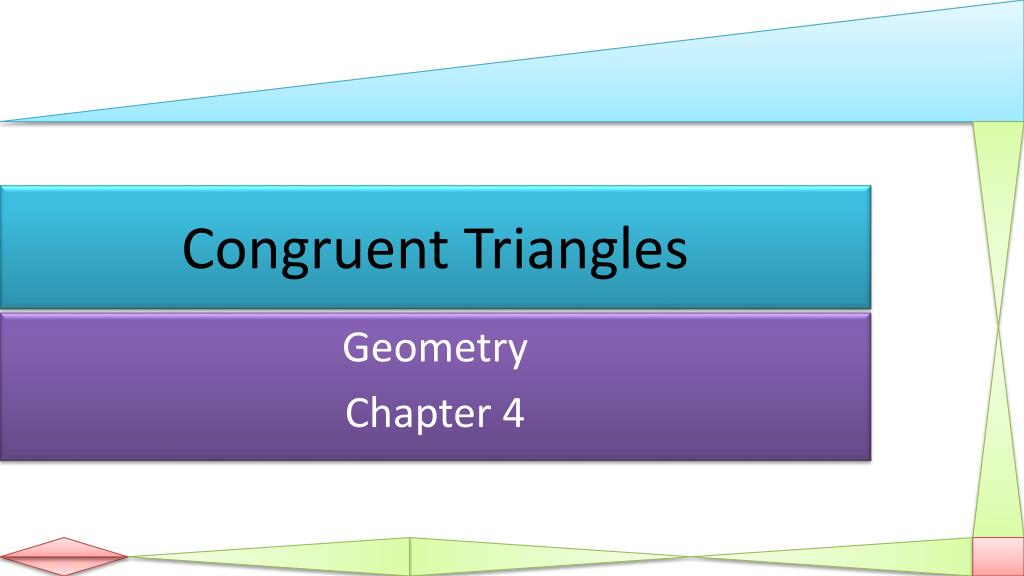 Congruent Triangles

Geometry

Chapter 4